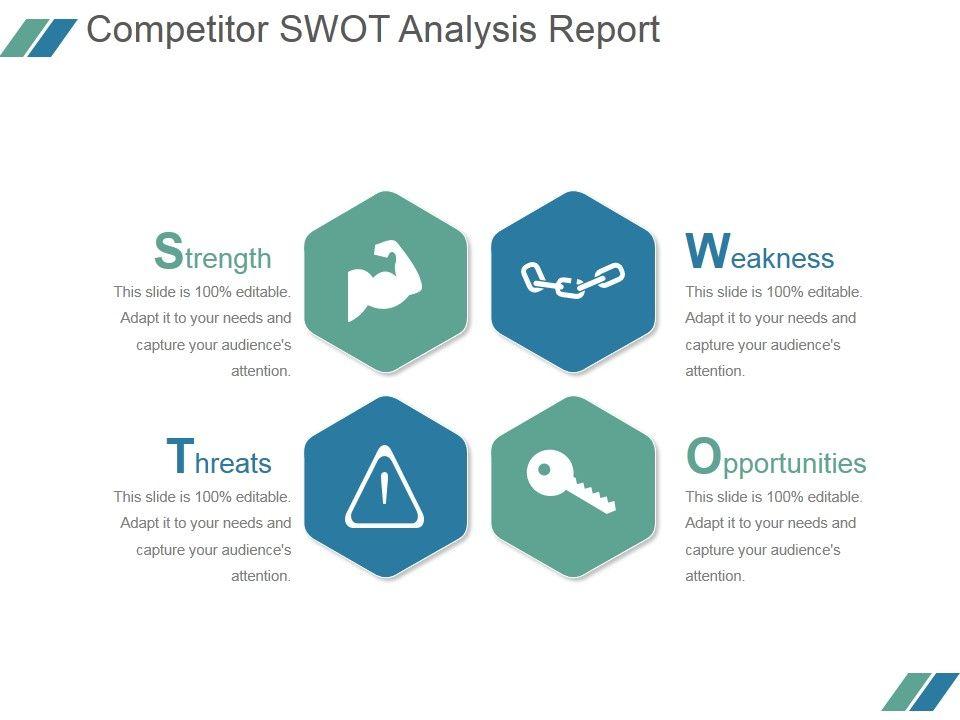 Competitor SWOT Analysis Report

Strength
This slide is 100% editable. Adapt it to your needs and capture your audience's attention.

Weakness
This slide is 100% editable. Adapt it to your needs and capture your audience's attention.

Threats
This slide is 100% editable. Adapt it to your needs and capture your audience's attention.

Opportunities
This slide is 100% editable. Adapt it to your needs and capture your audience's attention.